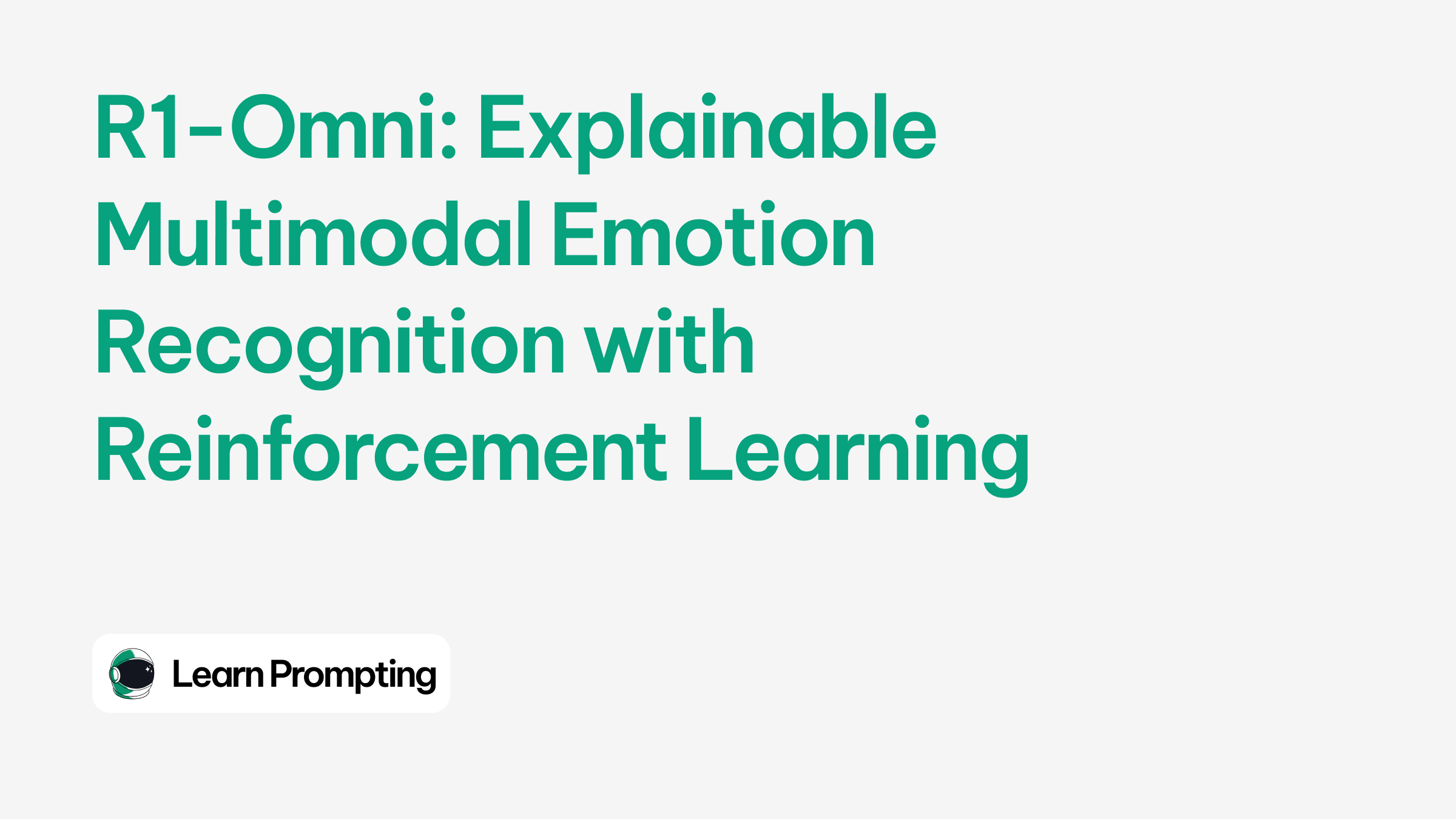 R1-Omni: Explainable Multimodal Emotion Recognition with Reinforcement Learning

Learn Prompting